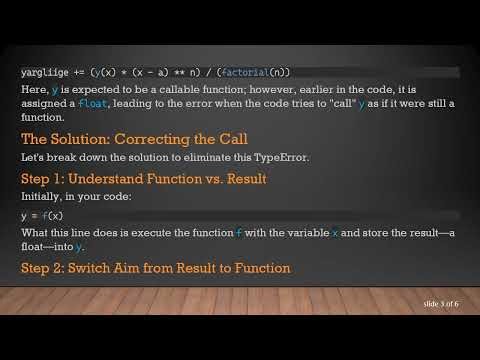 yargliige += (y(x) * (x - a) ** n) / (factorial(n))

Here, y is expected to be a callable function; however, earlier in the code, it is assigned a float, leading to the error when the code tries to "call" y as if it were still a function.

The Solution: Correcting the Call

Let's break down the solution to eliminate this TypeError.

Step 1: Understand Function vs. Result

Initially, in your code:

y = f(x)

What this line does is execute the function f with the variable x and store the result—a float—into y.

Step 2: Switch Aim from Result to Function

slide 3 of 6